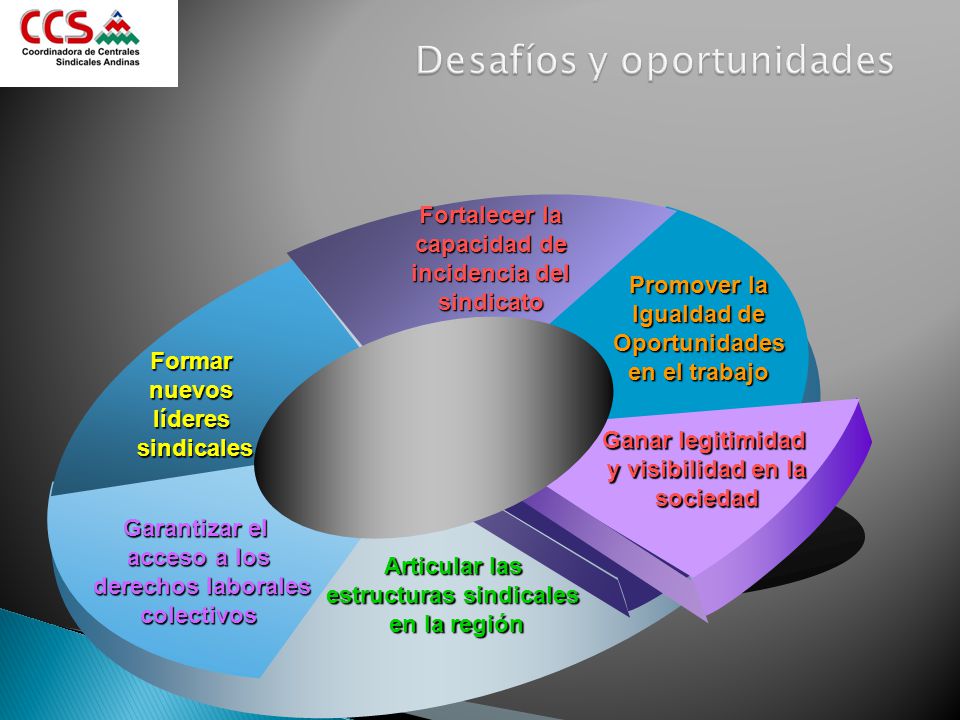 CCS
Coordinadora de Centrales Sindicales Andinas

Desafíos y oportunidades

Fortalecer la capacidad de incidencia del sindicato

Promover la Igualdad de Oportunidades en el trabajo

Ganar legitimidad y visibilidad en la sociedad

Articular las estructuras sindicales en la región

Garantizar el acceso a los derechos laborales colectivos

Formar nuevos líderes sindicales